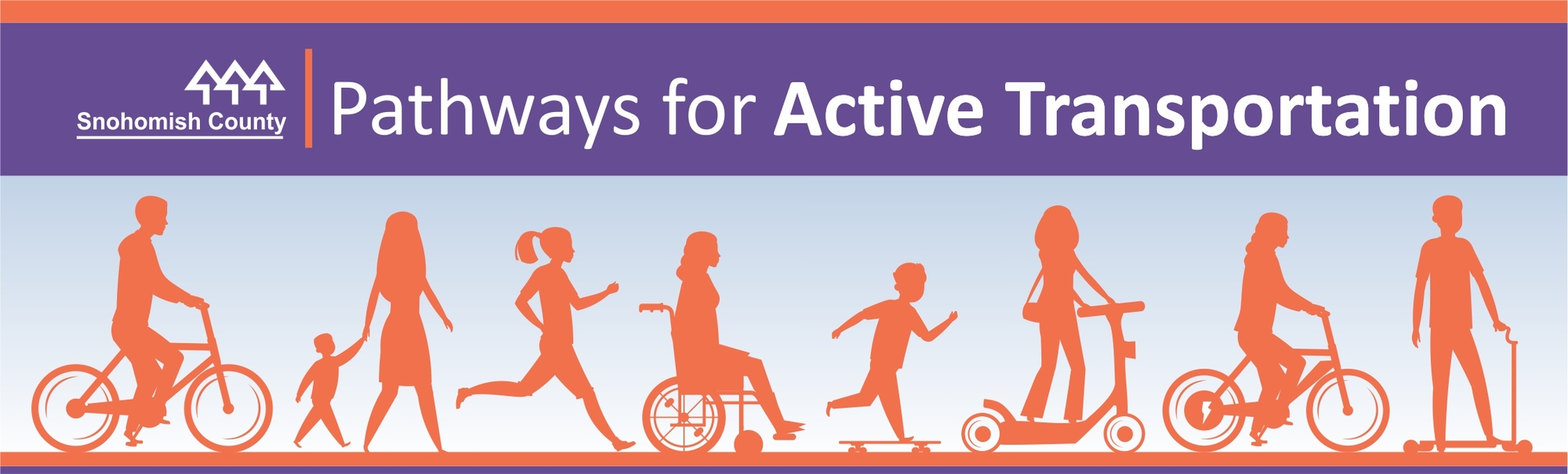 Snohomish County

Pathways for Active Transportation